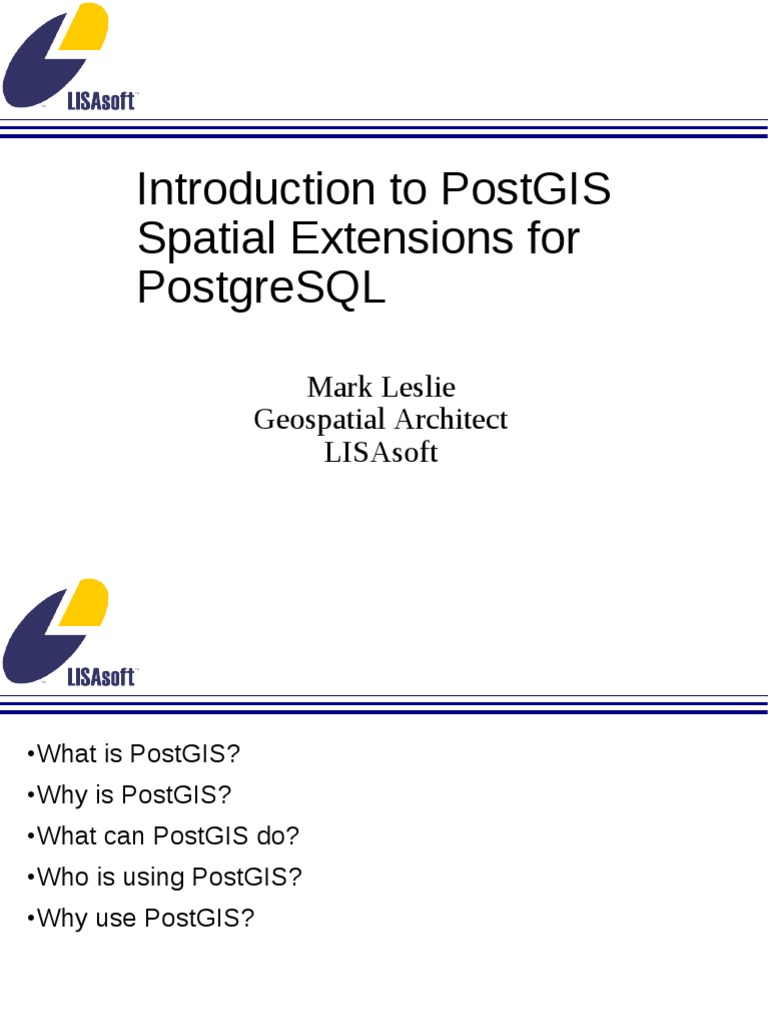 LISAsoft

Introduction to PostGIS Spatial Extensions for PostgreSQL

Mark Leslie
Geospatial Architect
LISAsoft

LISAsoft

•What is PostGIS?
•Why is PostGIS?
•What can PostGIS do?
•Who is using PostGIS?
•Why use PostGIS?